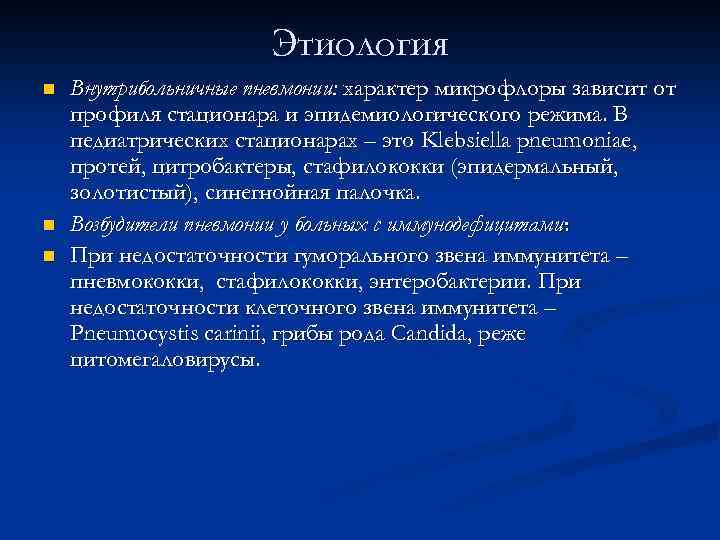 Этиология

Внутрибольничные пневмонии: характер микрофлоры зависит от профиля стационара и эпидемиологического режима. В педиатрических стационарах – это Klebsiella pneumoniae, протей, цитробактеры, стафилококки (эпидермальный, золотистый), синегнойная палочка.

Возбудители пневмонии у больных с иммунодефицитами:

При недостаточности гуморального звена иммунитета – пневмококки, стафилококки, энтеробактерии. При недостаточности клеточного звена иммунитета – Pneumocystis carinii, грибы рода Candida, реже цитомегаловирусы.